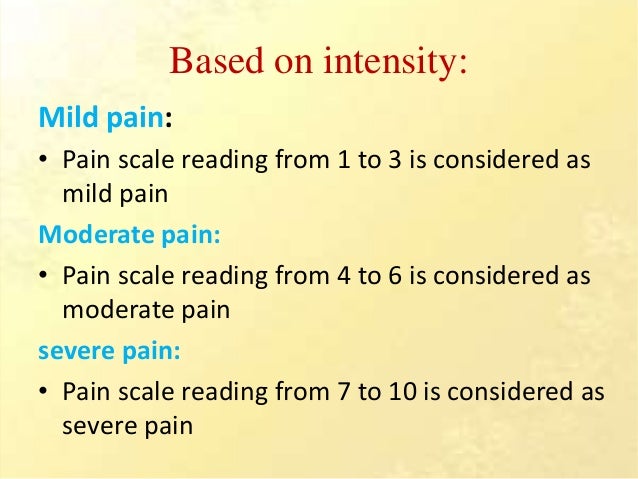 Based on intensity:

Mild pain:

• Pain scale reading from 1 to 3 is considered as mild pain

Moderate pain:

• Pain scale reading from 4 to 6 is considered as moderate pain

severe pain:

• Pain scale reading from 7 to 10 is considered as severe pain